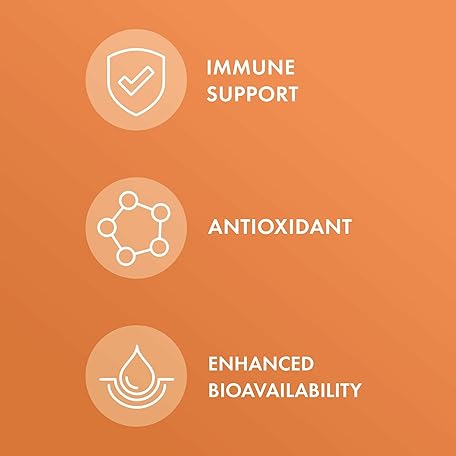 IMMUNE SUPPORT

ANTIOXIDANT

ENHANCED BIOAVAILABILITY